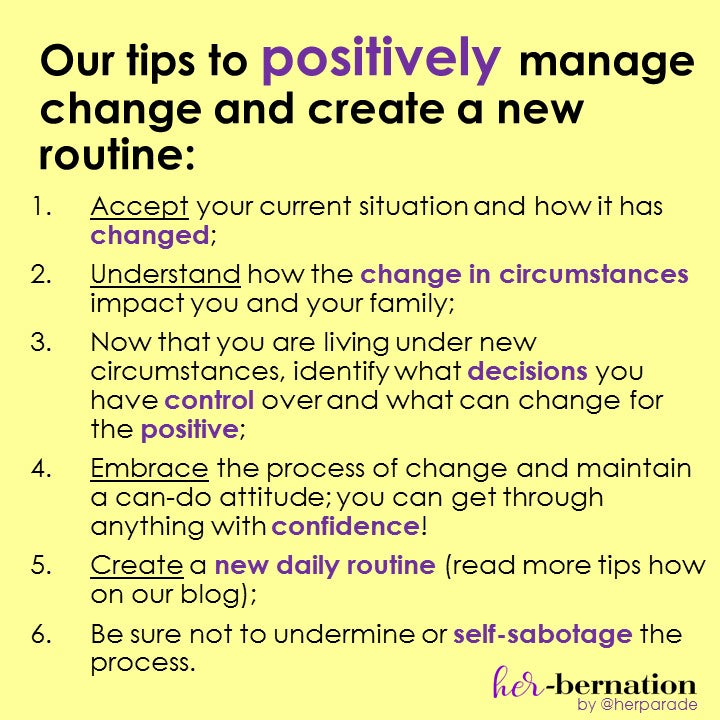 Our tips to positively manage change and create a new routine:

1. Accept your current situation and how it has changed;

2. Understand how the change in circumstances impact you and your family;

3. Now that you are living under new circumstances, identify what decisions you have control over and what can change for the positive;

4. Embrace the process of change and maintain a can-do attitude; you can get through anything with confidence!

5. Create a new daily routine (read more tips how on our blog);

6. Be sure not to undermine or self-sabotage the process.

her-bernation
by @herparade